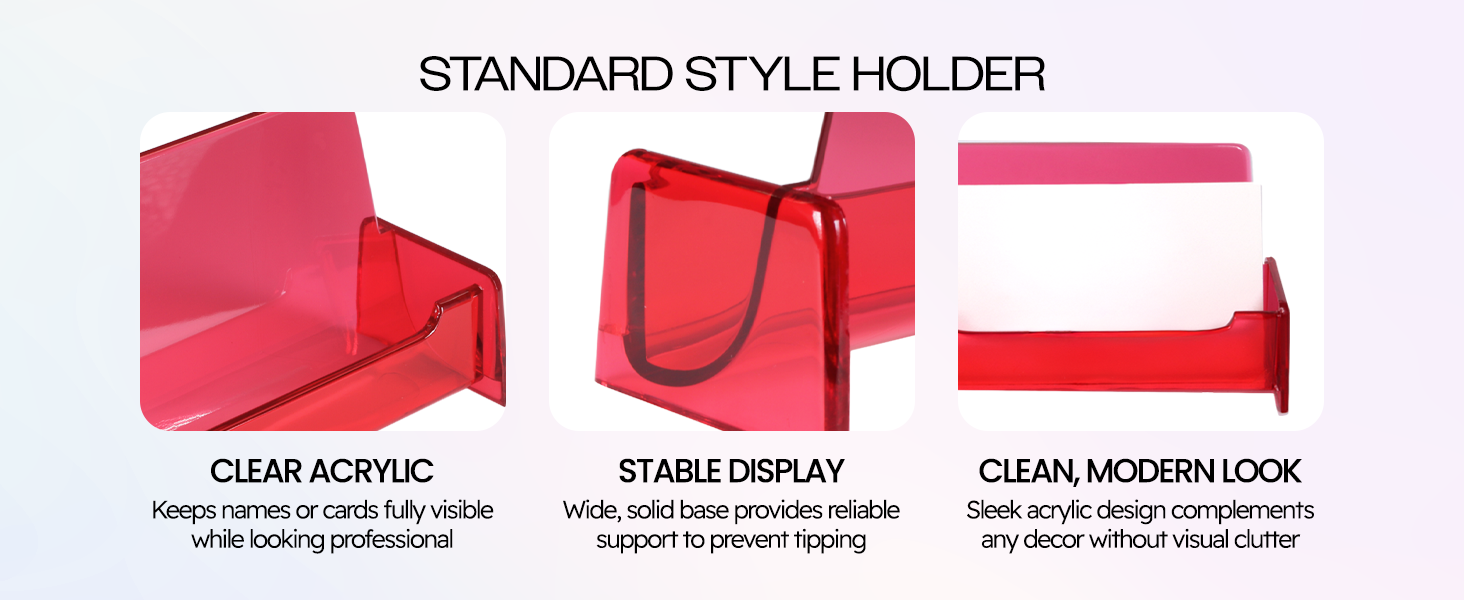 STANDARD STYLE HOLDER

CLEAR ACRYLIC
Keeps names or cards fully visible while looking professional

STABLE DISPLAY
Wide, solid base provides reliable support to prevent tipping

CLEAN, MODERN LOOK
Sleek acrylic design complements any decor without visual clutter